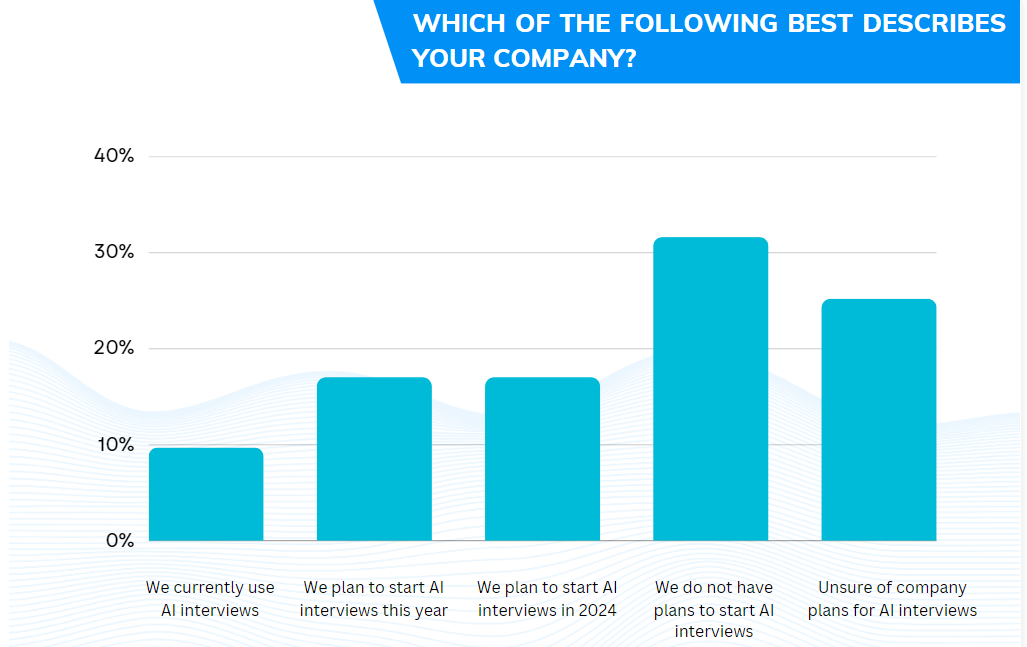 WHICH OF THE FOLLOWING BEST DESCRIBES YOUR COMPANY?

40%
30%
20%
10%
0%

We currently use AI interviews
We plan to start AI interviews this year
We plan to start AI interviews in 2024
We do not have plans to start AI interviews
Unsure of company plans for AI interviews